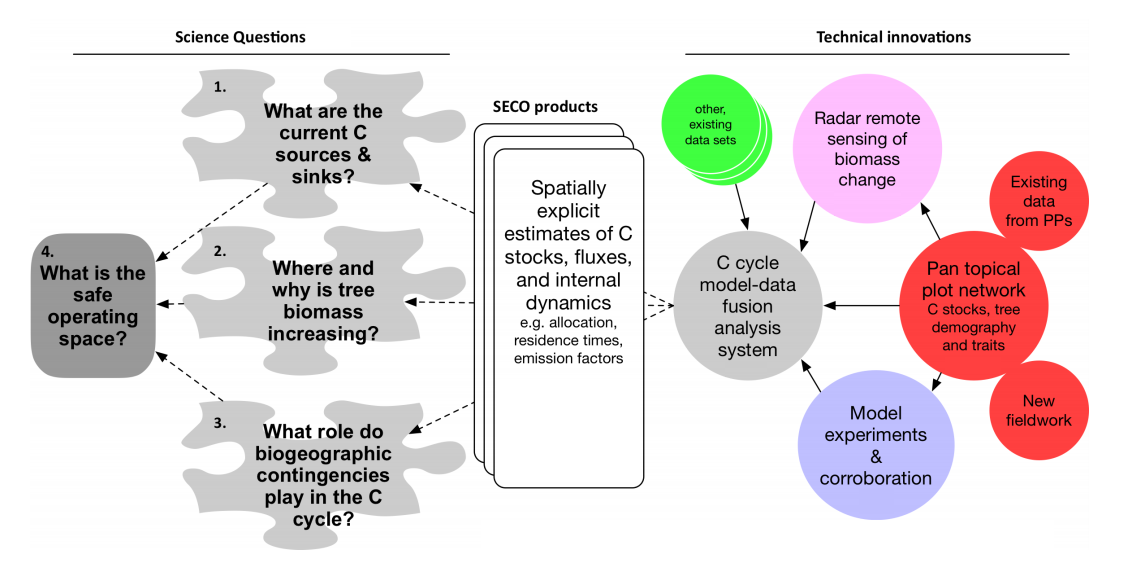 Science Questions

1. What are the current C sources & sinks?

2. Where and why is tree biomass increasing?

3. What role do biogeographic contingencies play in the C cycle?

4. What is the safe operating space?

SECO products

Spatially explicit estimates of C stocks, fluxes, and internal dynamics
e.g. allocation, residence times, emission factors

Technical innovations

other, existing data sets

Radar remote sensing of biomass change

Existing data from PPs

C cycle model-data fusion analysis system

Pan topical plot network
C stocks, tree demography and traits

New fieldwork

Model experiments & corroboration